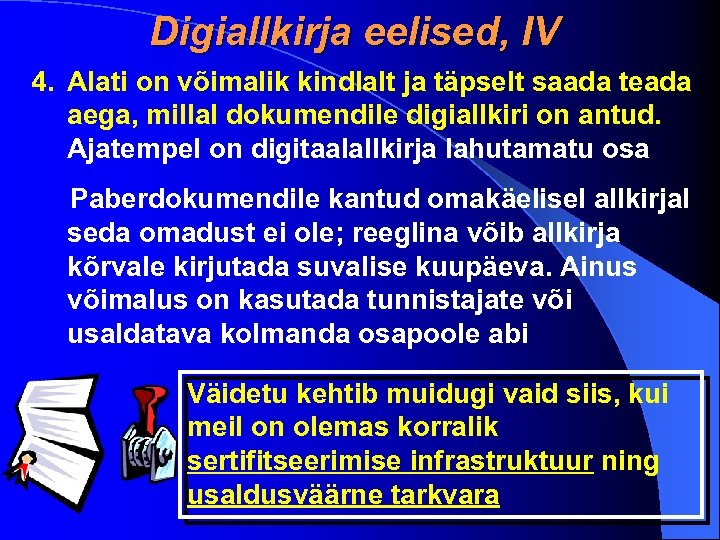 Digiallkirja eelised, IV

4. Alati on võimalik kindlalt ja täpselt saada teada aega, millal dokumendile digiallkiri on antud. Ajatempel on digitaalallkirja lahutamatu osa

Paberdokumendile kantud omakäelisel allkirjal seda omadust ei ole; reeglina võib allkirja kõrvale kirjutada suvalise kuupäeva. Ainus võimalus on kasutada tunnistajate või usaldatava kolmanda osapoole abi

Väidetu kehtib muidugi vaid siis, kui meil on olemas korralik sertifitseerimise infrastruktuur ning usaldusväärne tarkvara